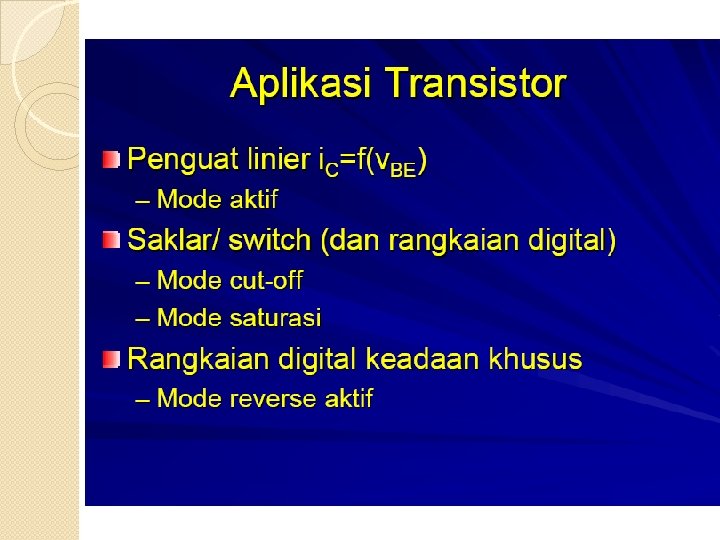 Aplikasi Transistor

Penguat linier $i_C=f(v_{BE})$

– Mode aktif

Saklar/ switch (dan rangkaian digital)

– Mode cut-off

– Mode saturasi

Rangkaian digital keadaan khusus

– Mode reverse aktif